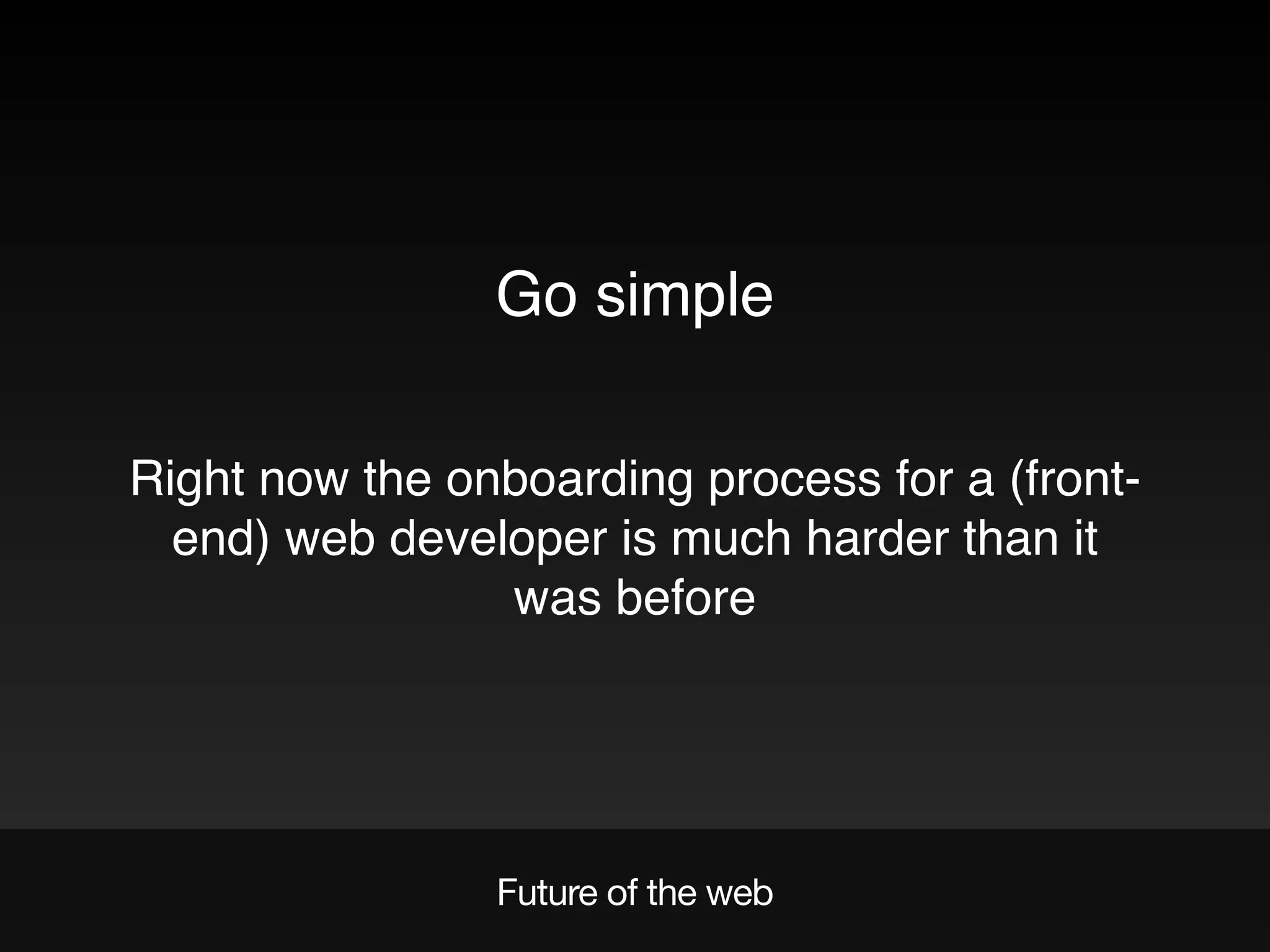 Go simple

Right now the onboarding process for a (front-end) web developer is much harder than it was before

Future of the web